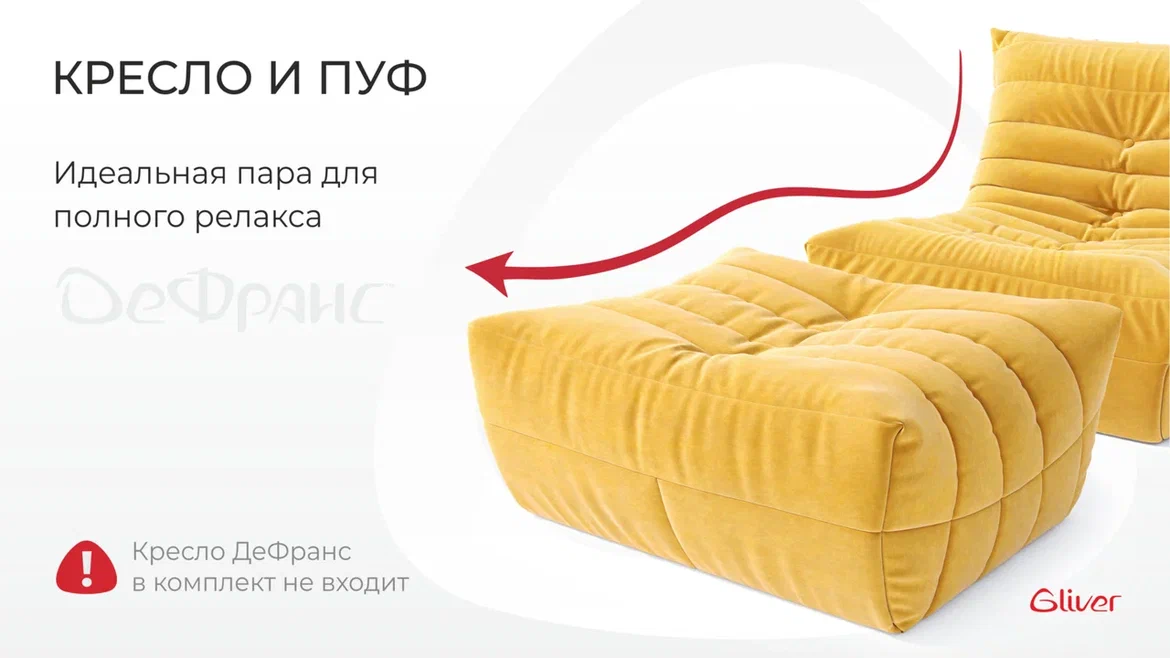 КРЕСЛО И ПУФ

Идеальная пара для полного релакса

ДеФранс

!

Кресло ДеФранс в комплект не входит

Gliver